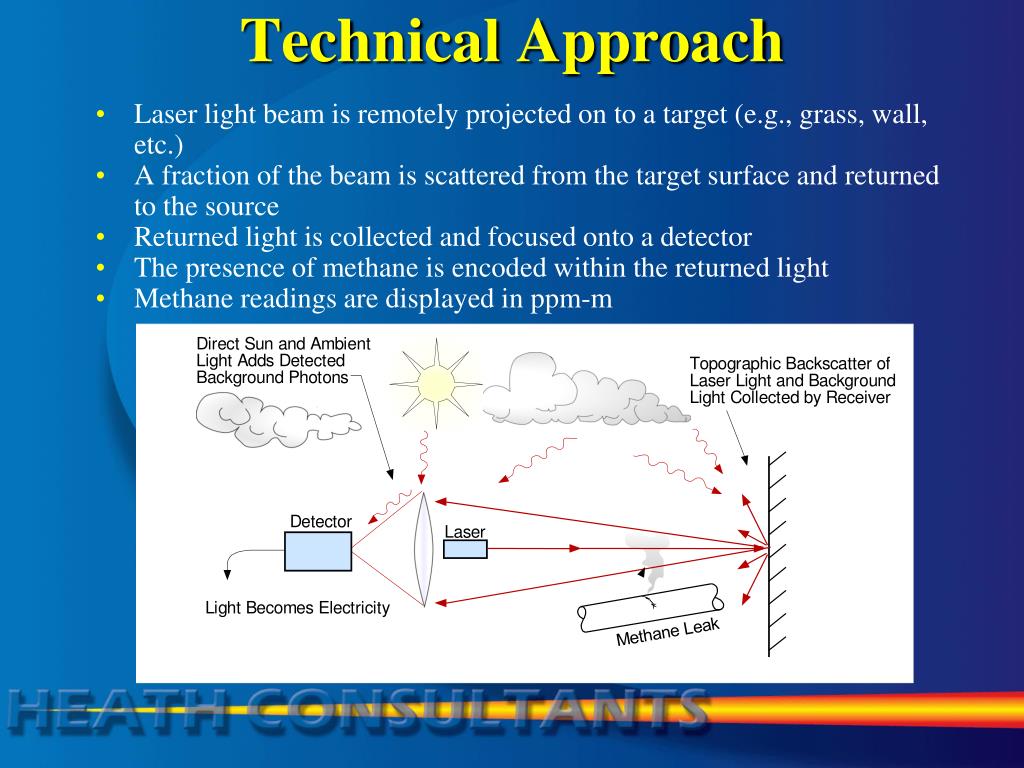 Technical Approach

• Laser light beam is remotely projected on to a target (e.g., grass, wall, etc.)
• A fraction of the beam is scattered from the target surface and returned to the source
• Returned light is collected and focused onto a detector
• The presence of methane is encoded within the returned light
• Methane readings are displayed in ppm-m

Direct Sun and Ambient Light Adds Detected Background Photons

Topographic Backscatter of Laser Light and Background Light Collected by Receiver

Detector

Laser

Light Becomes Electricity

Methane Leak

HEATH CONSULTANTS